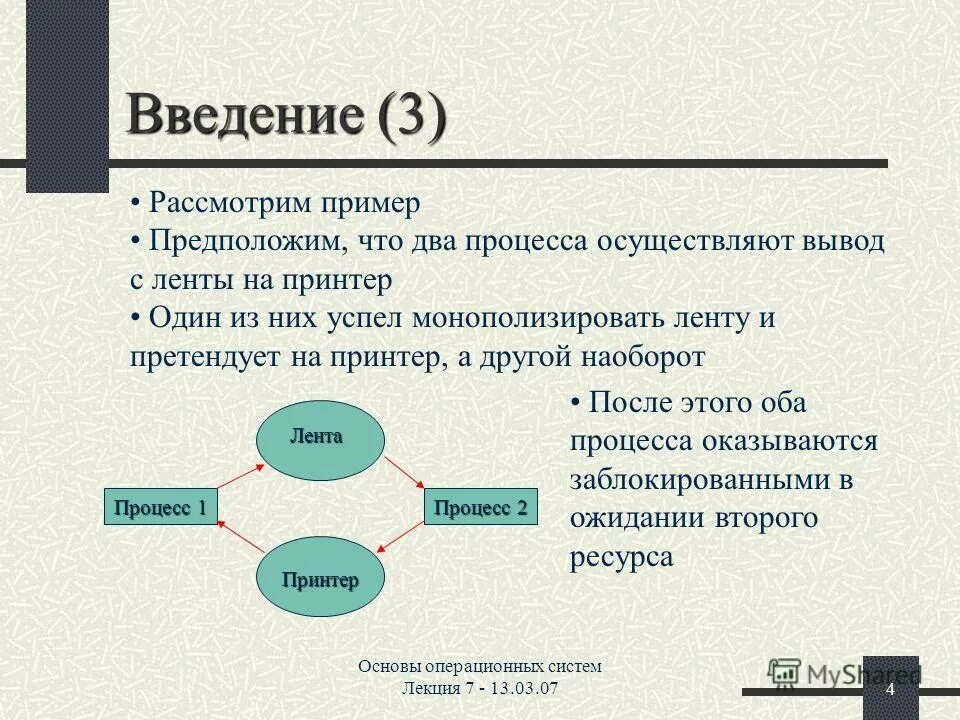 Введение (3)

• Рассмотрим пример

• Предположим, что два процесса осуществляют вывод с ленты на принтер

• Один из них успел монополизировать ленту и претендует на принтер, а другой наоборот

Лента

Процесс 1

Процесс 2

Принтер

• После этого оба процесса оказываются заблокированными в ожидании второго ресурса

Основы операционных систем
Лекция 7 - 13.03.07

MyShared

4